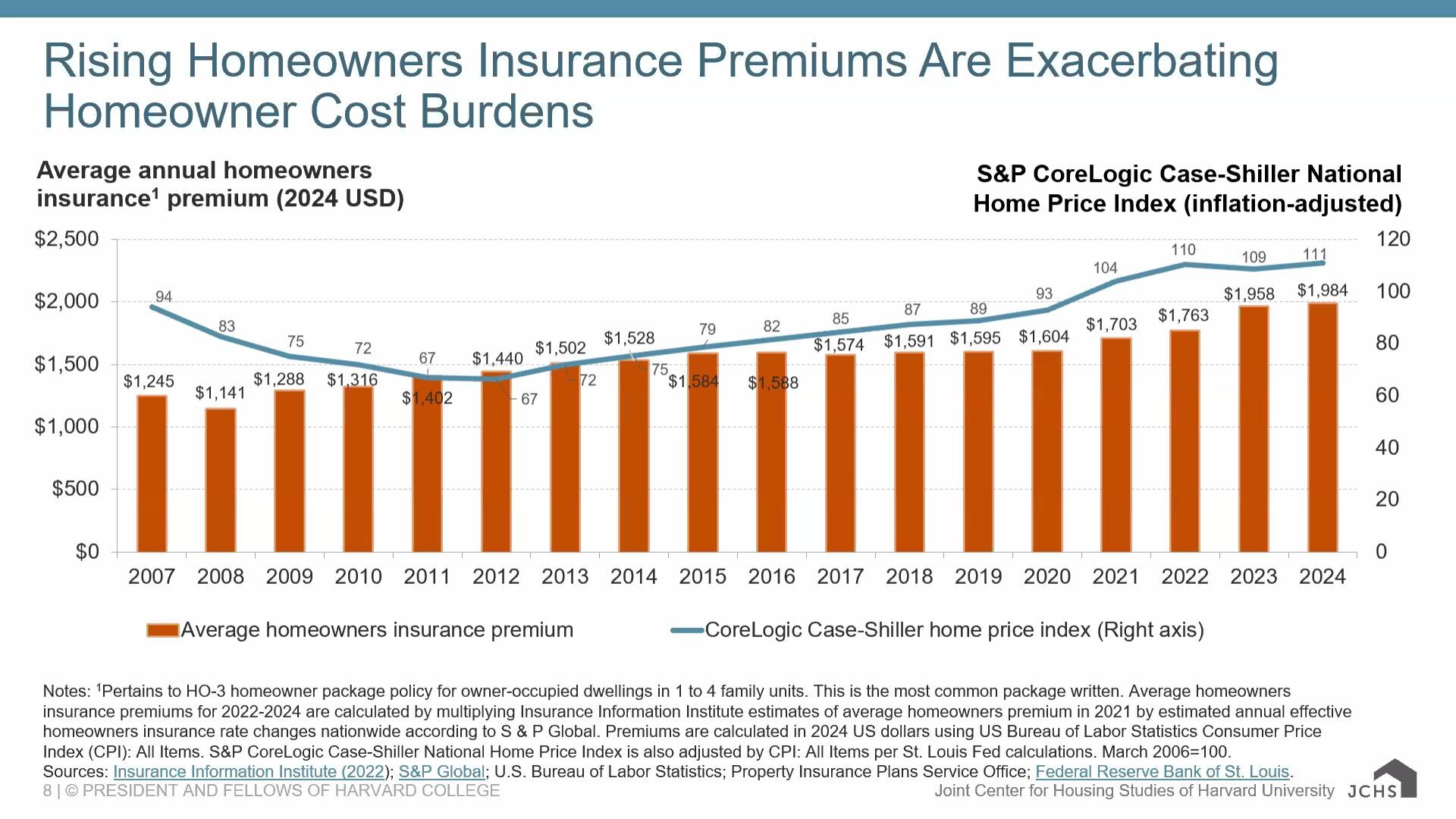 Rising Homeowners Insurance Premiums Are Exacerbating Homeowner Cost Burdens

Average annual homeowners insurance$^1$ premium (2024 USD)

S&P CoreLogic Case-Shiller National Home Price Index (inflation-adjusted)

$2,500
$2,000
$1,500
$1,000
$500
$0

120
100
80
60
40
20
0

94
83
75
72
67
67
72
75
79
82
85
87
89
93
104
110
109
111

$1,245
$1,141
$1,288
$1,316
$1,402
$1,440
$1,502
$1,528
$1,584
$1,588
$1,574
$1,591
$1,595
$1,604
$1,703
$1,763
$1,958
$1,984

2007 2008 2009 2010 2011 2012 2013 2014 2015 2016 2017 2018 2019 2020 2021 2022 2023 2024

Average homeowners insurance premium
CoreLogic Case-Shiller home price index (Right axis)

Notes: $^1$Pertains to HO-3 homeowner package policy for owner-occupied dwellings in 1 to 4 family units. This is the most common package written. Average homeowners insurance premiums for 2022-2024 are calculated by multiplying Insurance Information Institute estimates of average homeowners premium in 2021 by estimated annual effective homeowners insurance rate changes nationwide according to S & P Global. Premiums are calculated in 2024 US dollars using US Bureau of Labor Statistics Consumer Price Index (CPI): All Items. S&P CoreLogic Case-Shiller National Home Price Index is also adjusted by CPI: All Items per St. Louis Fed calculations. March 2006=100.
Sources: Insurance Information Institute (2022); S&P Global; U.S. Bureau of Labor Statistics; Property Insurance Plans Service Office; Federal Reserve Bank of St. Louis.

8 | © PRESIDENT AND FELLOWS OF HARVARD COLLEGE
Joint Center for Housing Studies of Harvard University
JCHS